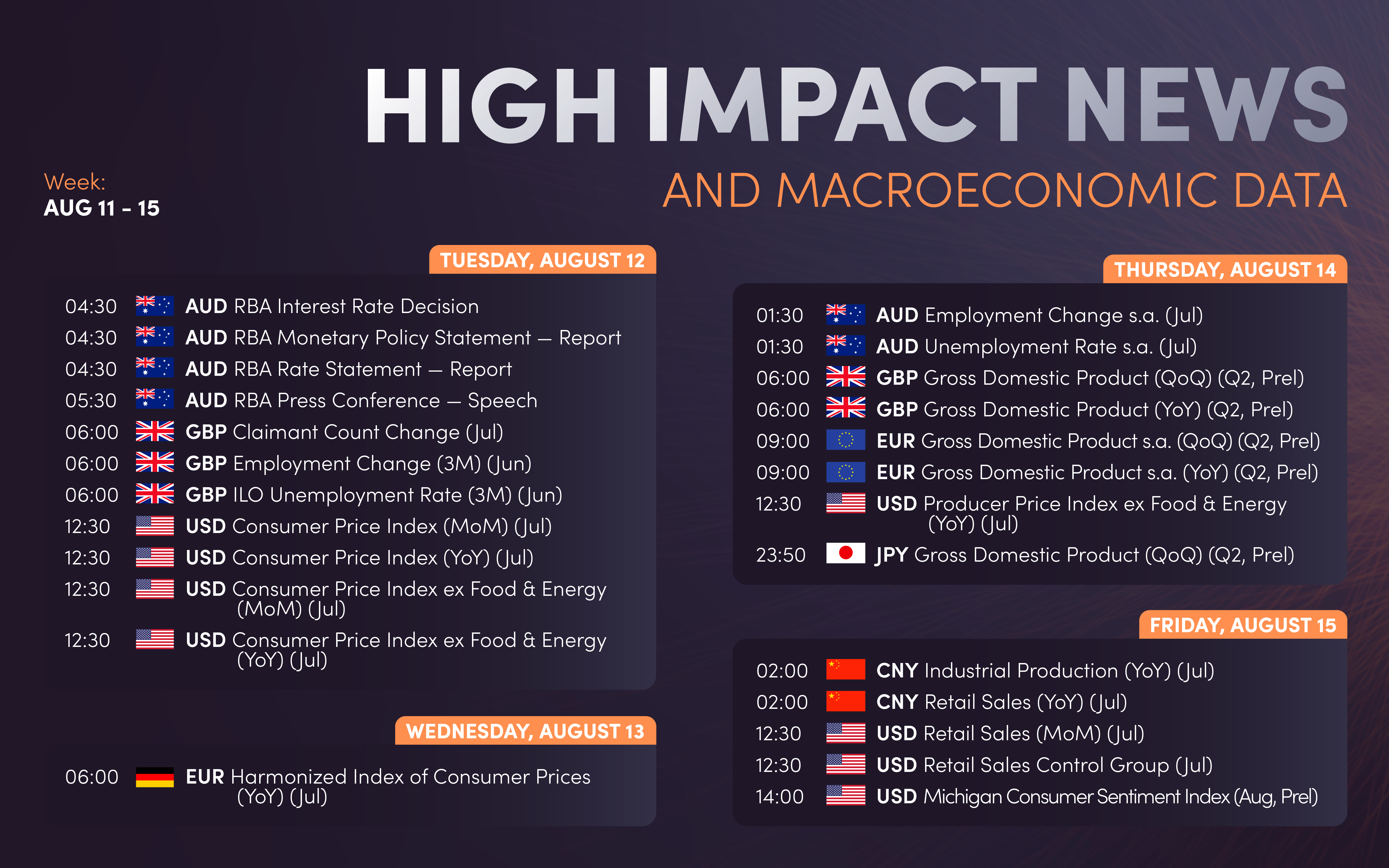 HIGH IMPACT NEWS
AND MACROECONOMIC DATA

Week:
AUG 11 - 15

TUESDAY, AUGUST 12

04:30 AUD RBA Interest Rate Decision
04:30 AUD RBA Monetary Policy Statement — Report
04:30 AUD RBA Rate Statement — Report
05:30 AUD RBA Press Conference — Speech
06:00 GBP Claimant Count Change (Jul)
06:00 GBP Employment Change (3M) (Jun)
06:00 GBP ILO Unemployment Rate (3M) (Jun)
12:30 USD Consumer Price Index (MoM) (Jul)
12:30 USD Consumer Price Index (YoY) (Jul)
12:30 USD Consumer Price Index ex Food & Energy (MoM) (Jul)
12:30 USD Consumer Price Index ex Food & Energy (YoY) (Jul)

WEDNESDAY, AUGUST 13

06:00 EUR Harmonized Index of Consumer Prices (YoY) (Jul)

THURSDAY, AUGUST 14

01:30 AUD Employment Change s.a. (Jul)
01:30 AUD Unemployment Rate s.a. (Jul)
06:00 GBP Gross Domestic Product (QoQ) (Q2, Prel)
06:00 GBP Gross Domestic Product (YoY) (Q2, Prel)
09:00 EUR Gross Domestic Product s.a. (QoQ) (Q2, Prel)
09:00 EUR Gross Domestic Product s.a. (YoY) (Q2, Prel)
12:30 USD Producer Price Index ex Food & Energy (YoY) (Jul)
23:50 JPY Gross Domestic Product (QoQ) (Q2, Prel)

FRIDAY, AUGUST 15

02:00 CNY Industrial Production (YoY) (Jul)
02:00 CNY Retail Sales (YoY) (Jul)
12:30 USD Retail Sales (MoM) (Jul)
12:30 USD Retail Sales Control Group (Jul)
14:00 USD Michigan Consumer Sentiment Index (Aug, Prel)